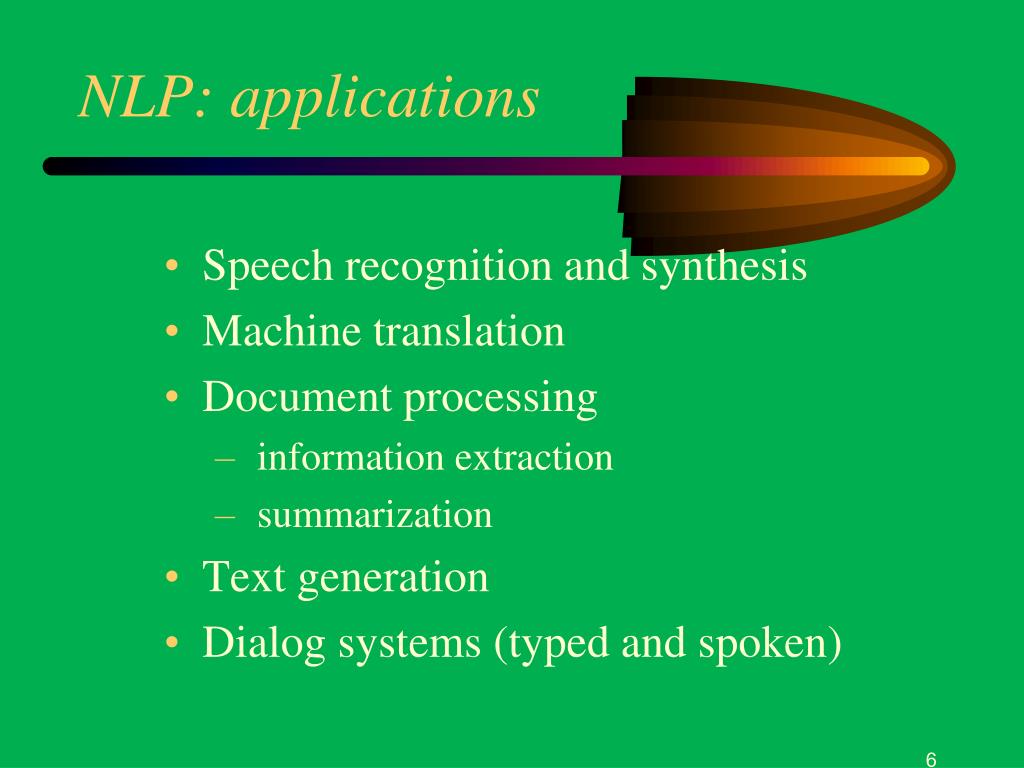 NLP: applications

• Speech recognition and synthesis
• Machine translation
• Document processing
– information extraction
– summarization
• Text generation
• Dialog systems (typed and spoken)

6